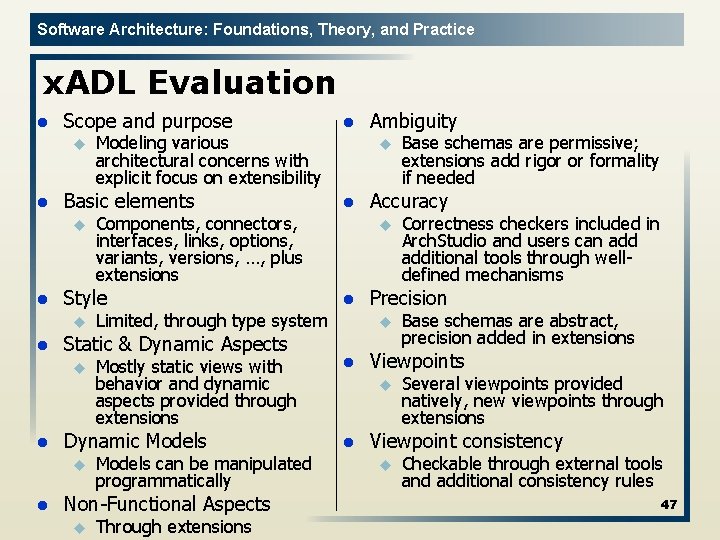 Software Architecture: Foundations, Theory, and Practice

xADL Evaluation

- Scope and purpose
  - Modeling various architectural concerns with explicit focus on extensibility
- Basic elements
  - Components, connectors, interfaces, links, options, variants, versions, …, plus extensions
- Style
  - Limited, through type system
- Static & Dynamic Aspects
  - Mostly static views with behavior and dynamic aspects provided through extensions
- Dynamic Models
  - Models can be manipulated programmatically
- Non-Functional Aspects
  - Through extensions

- Ambiguity
  - Base schemas are permissive; extensions add rigor or formality if needed
- Accuracy
  - Correctness checkers included in ArchStudio and users can add additional tools through well-defined mechanisms
- Precision
  - Base schemas are abstract, precision added in extensions
- Viewpoints
  - Several viewpoints provided natively, new viewpoints through extensions
- Viewpoint consistency
  - Checkable through external tools and additional consistency rules

47